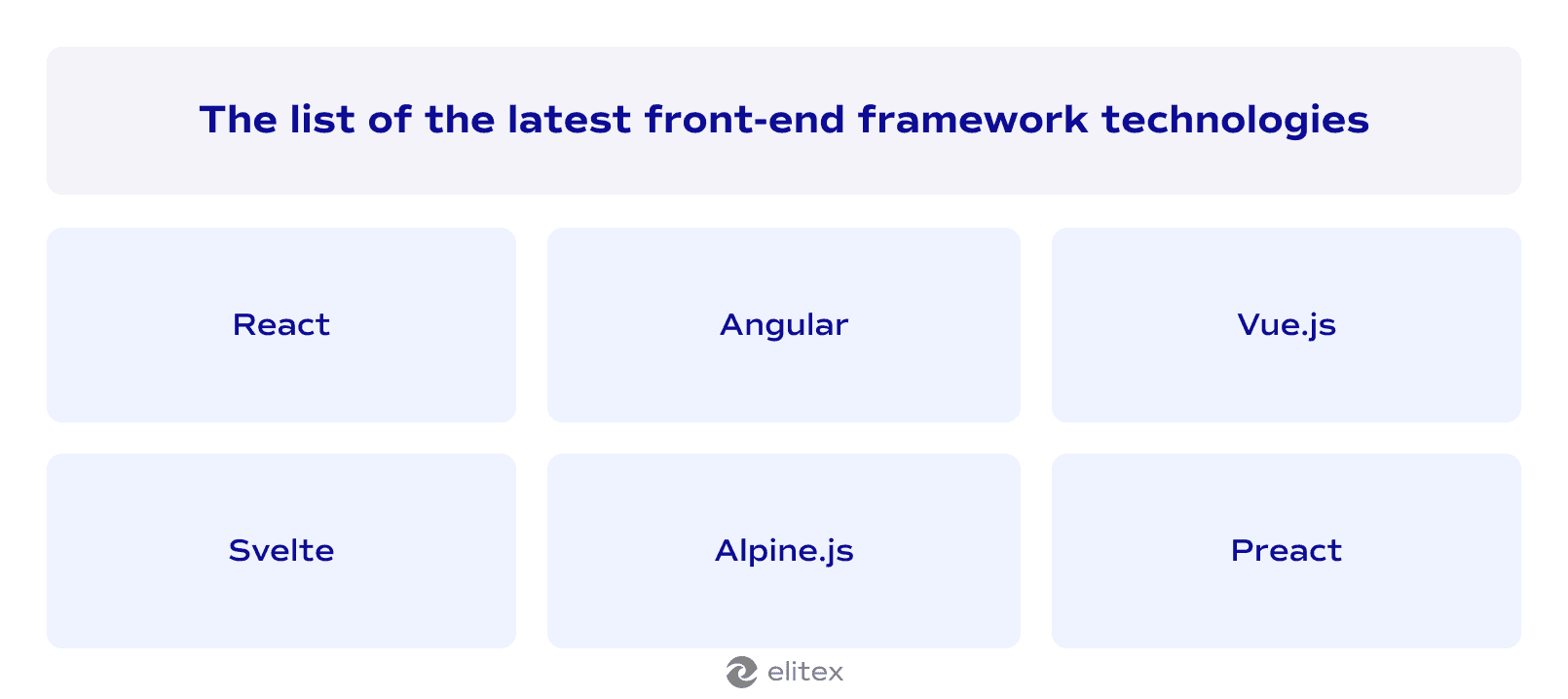 The list of the latest front-end framework technologies

React

Angular

Vue.js

Svelte

Alpine.js

Preact

elitex